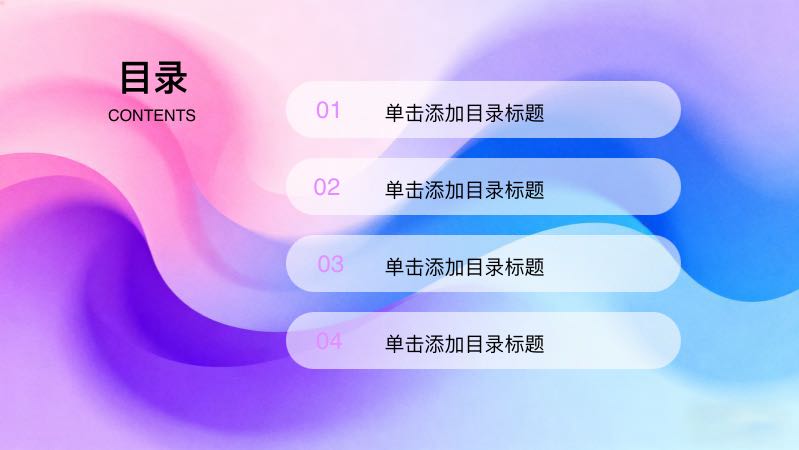 目录
CONTENTS

01 单击添加目录标题

02 单击添加目录标题

03 单击添加目录标题

04 单击添加目录标题